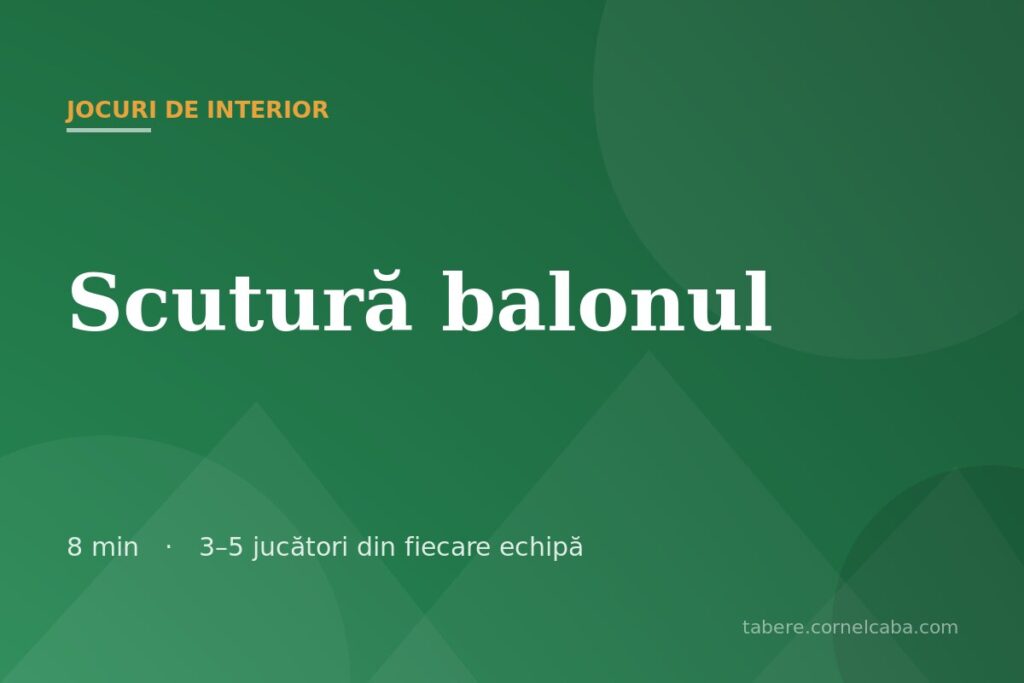 JOCURI DE INTERIOR

Scutură balonul

8 min · 3–5 jucători din fiecare echipă

tabere.cornelcaba.com